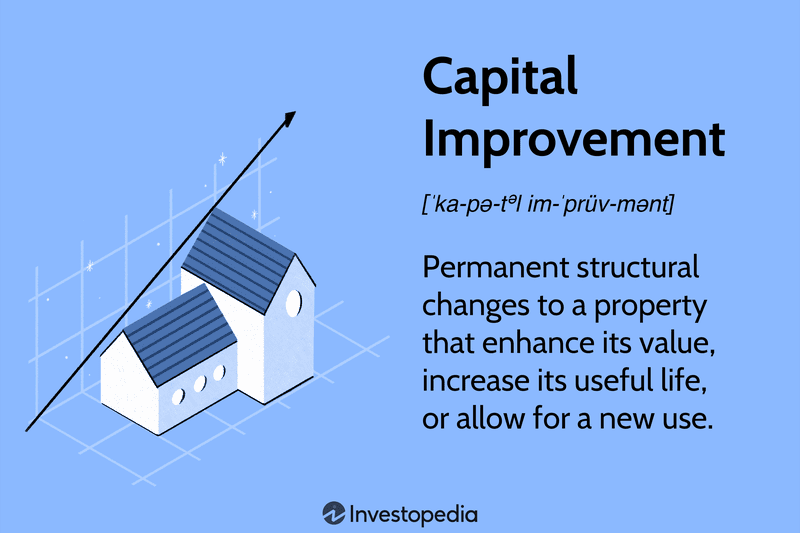 Capital Improvement

[ˈka-pə-tᵊl im-ˈprüv-mənt]

Permanent structural changes to a property that enhance its value, increase its useful life, or allow for a new use.

Investopedia